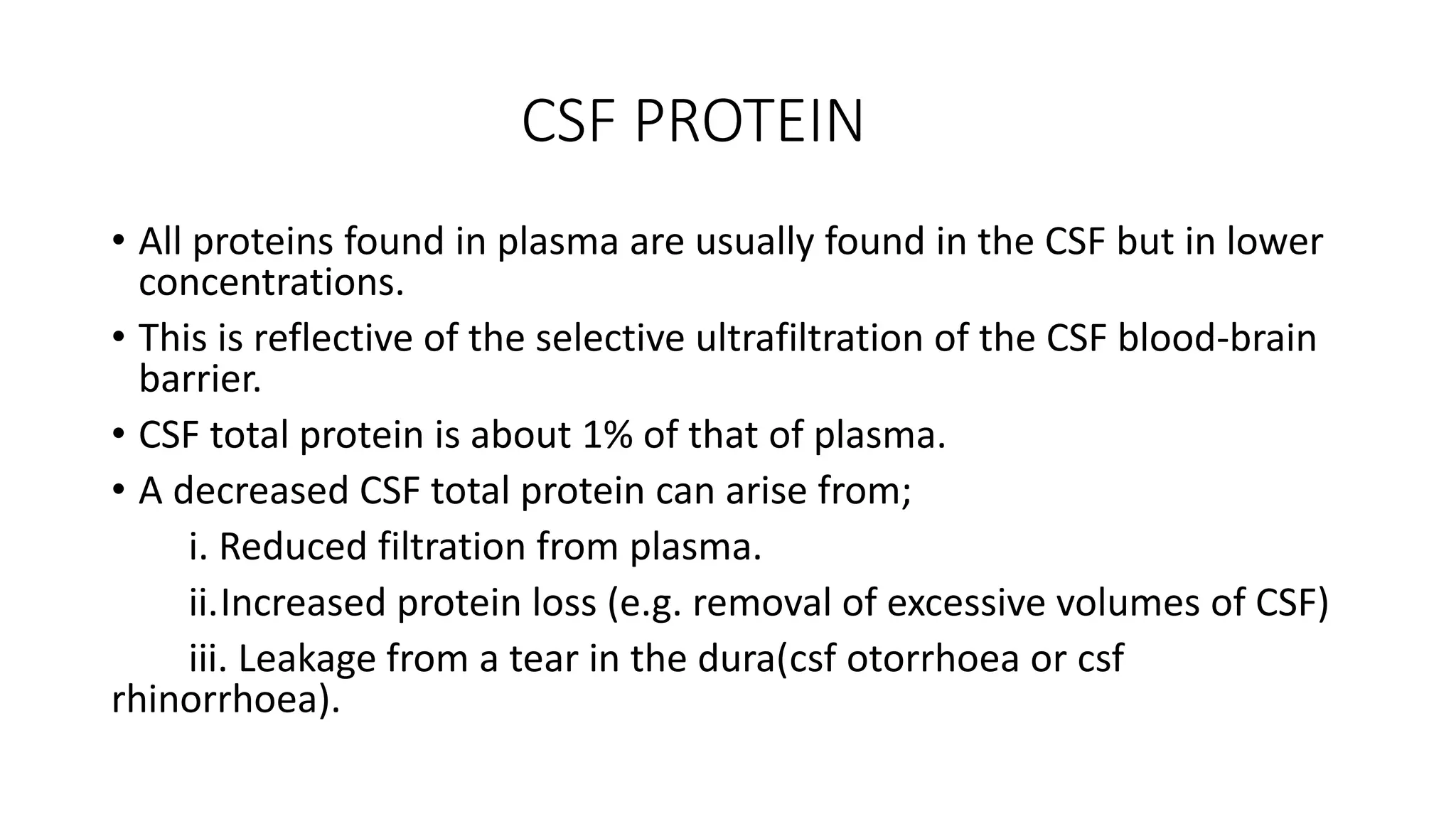 CSF PROTEIN

• All proteins found in plasma are usually found in the CSF but in lower concentrations.

• This is reflective of the selective ultrafiltration of the CSF blood-brain barrier.

• CSF total protein is about 1% of that of plasma.

• A decreased CSF total protein can arise from;

i. Reduced filtration from plasma.

ii.Increased protein loss (e.g. removal of excessive volumes of CSF)

iii. Leakage from a tear in the dura(csf otorrhoea or csf rhinorrhoea).